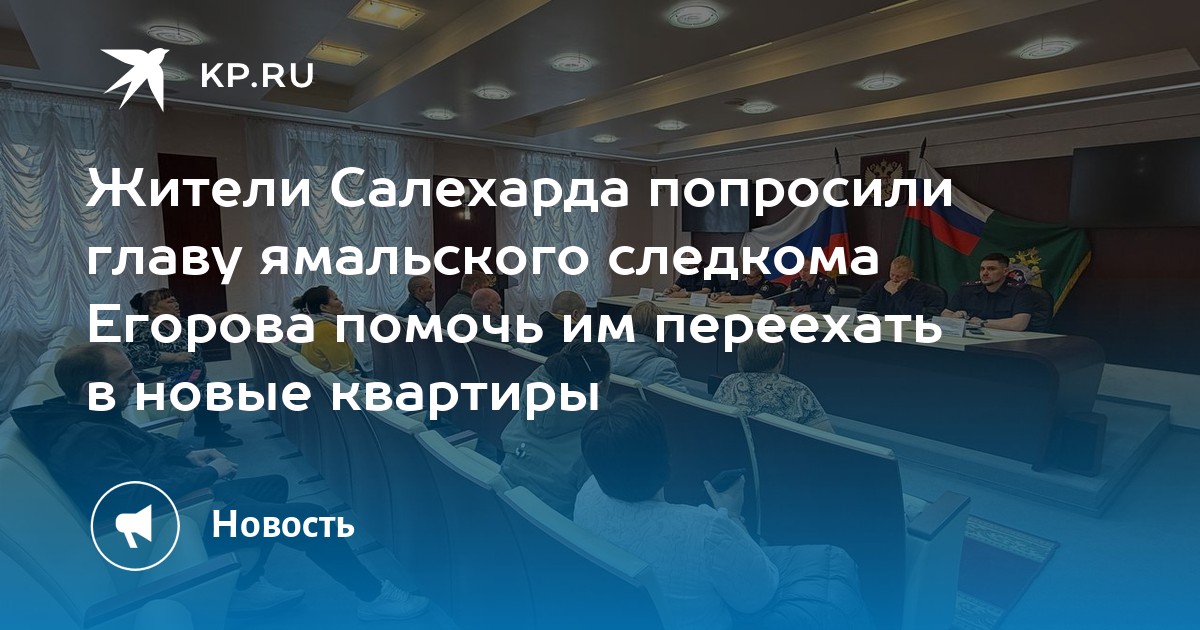 KP.RU

Жители Салехарда попросили главу ямальского следкома Егорова помочь им переехать в новые квартиры

Новость